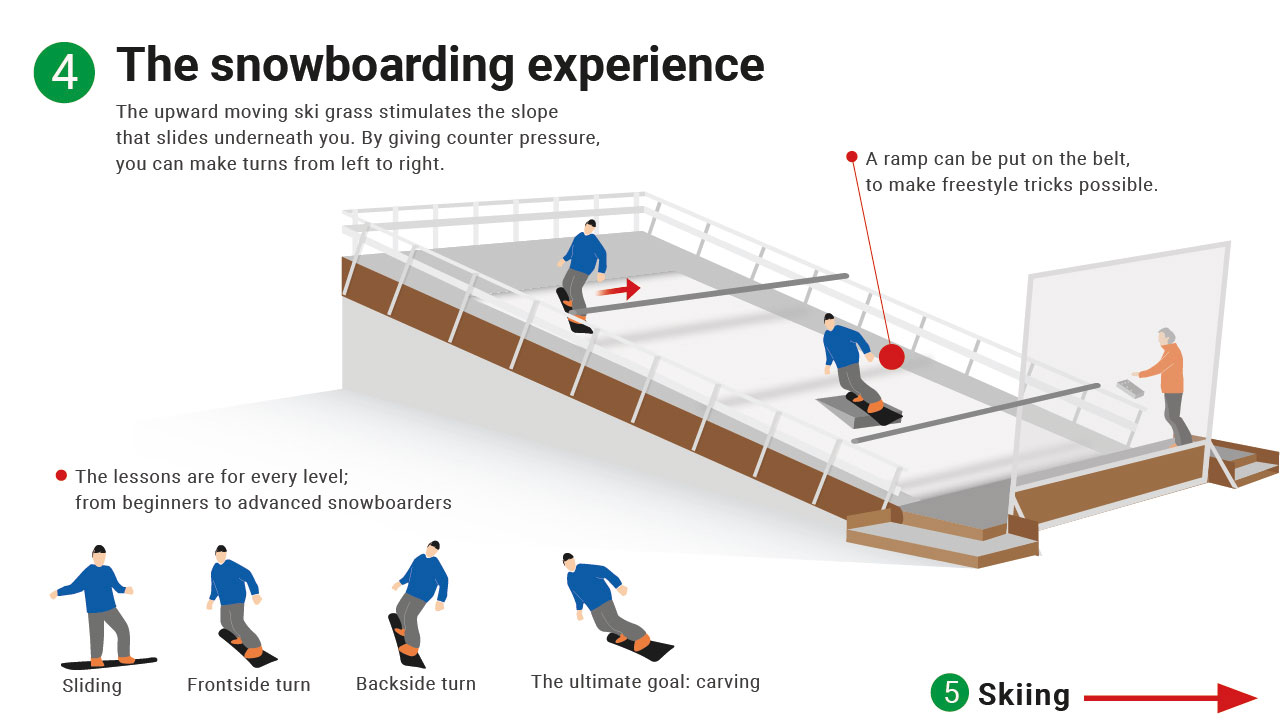 4 The snowboarding experience

The upward moving ski grass stimulates the slope that slides underneath you. By giving counter pressure, you can make turns from left to right.

A ramp can be put on the belt, to make freestyle tricks possible.

The lessons are for every level; from beginners to advanced snowboarders

Sliding

Frontside turn

Backside turn

The ultimate goal: carving

5 Skiing